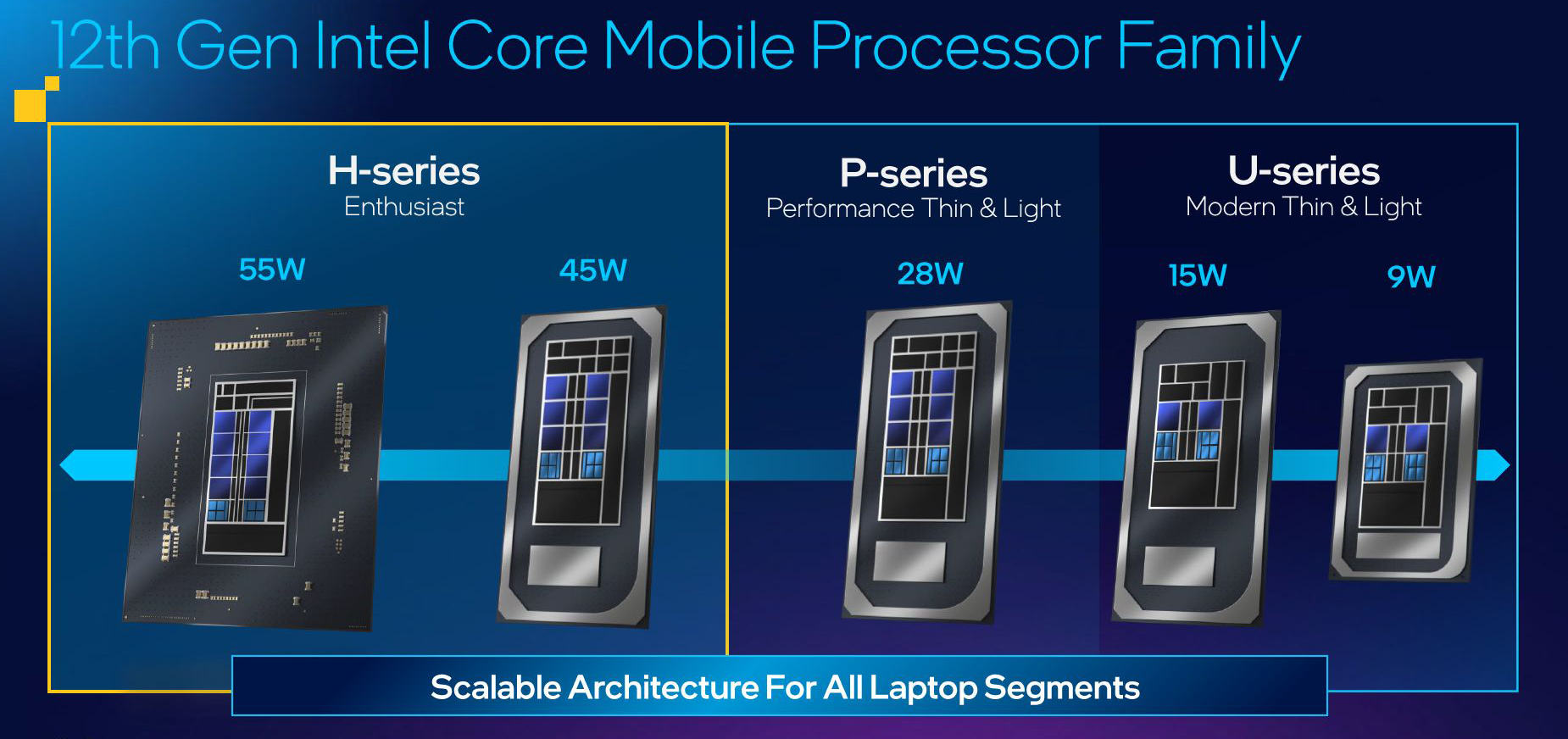 12th Gen Intel Core Mobile Processor Family

H-series
Enthusiast

55W

45W

P-series
Performance Thin & Light

28W

U-series
Modern Thin & Light

15W

9W

Scalable Architecture For All Laptop Segments